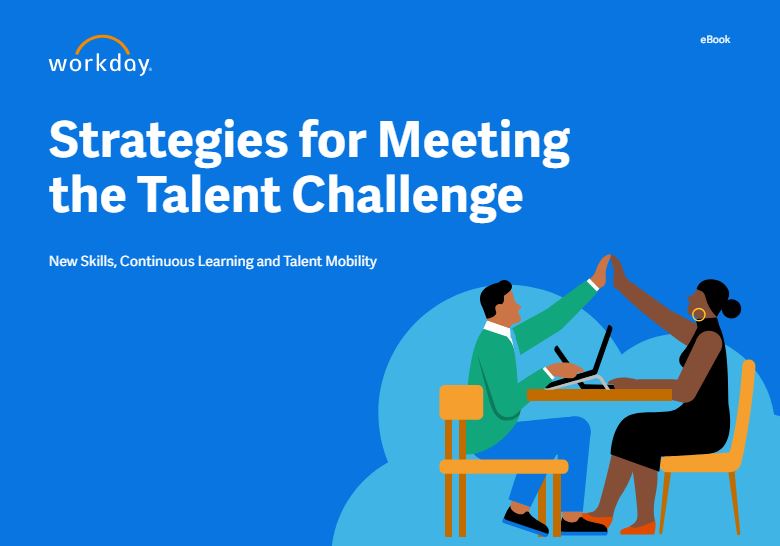 workday.

eBook

Strategies for Meeting the Talent Challenge

New Skills, Continuous Learning and Talent Mobility